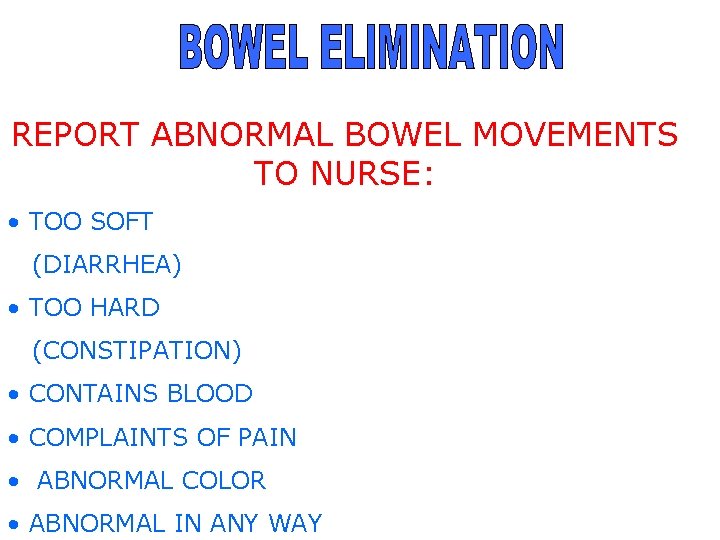 BOWEL ELIMINATION

REPORT ABNORMAL BOWEL MOVEMENTS TO NURSE:

• TOO SOFT
(DIARRHEA)
• TOO HARD
(CONSTIPATION)
• CONTAINS BLOOD
• COMPLAINTS OF PAIN
• ABNORMAL COLOR
• ABNORMAL IN ANY WAY